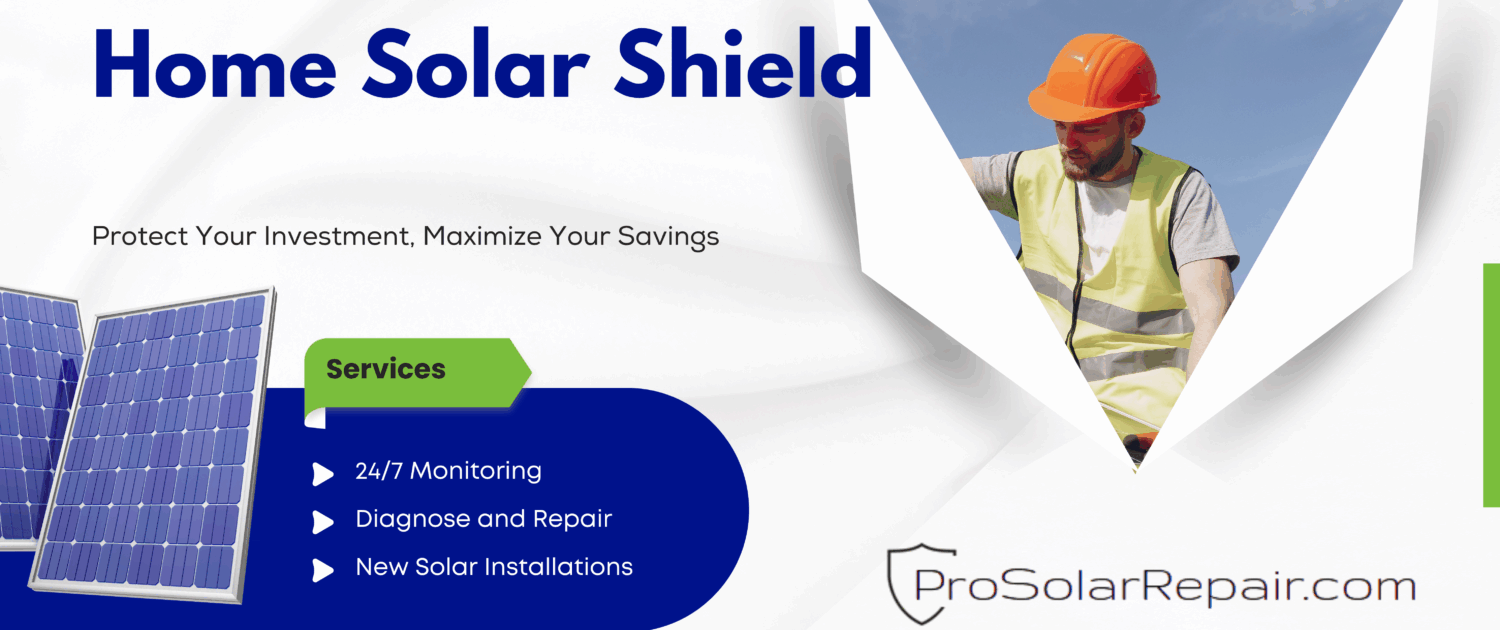 Home Solar Shield

Protect Your Investment, Maximize Your Savings

Services

24/7 Monitoring

Diagnose and Repair

New Solar Installations

ProSolarRepair.com